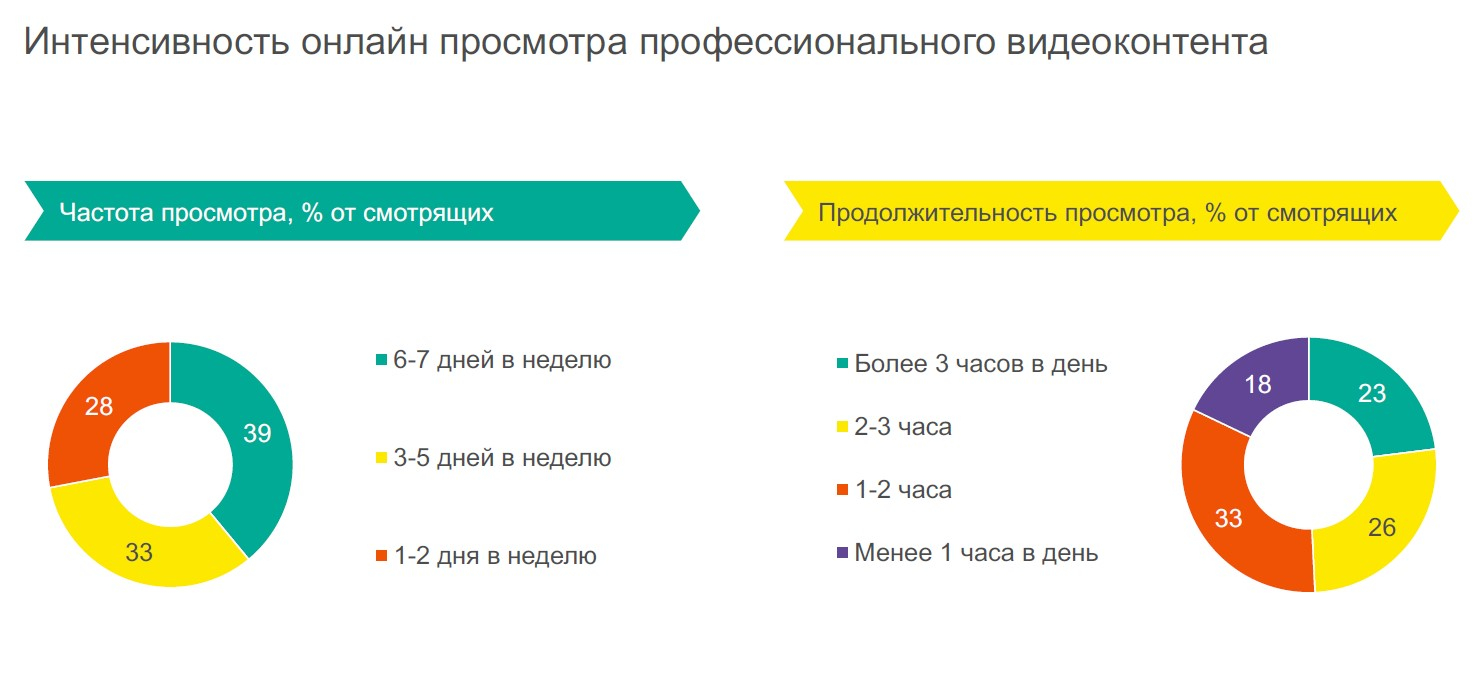 Интенсивность онлайн просмотра профессионального видеоконтента

Частота просмотра, % от смотрящих

39
33
28

6-7 дней в неделю

3-5 дней в неделю

1-2 дня в неделю

Продолжительность просмотра, % от смотрящих

Более 3 часов в день

2-3 часа

1-2 часа

Менее 1 часа в день

23
26
33
18